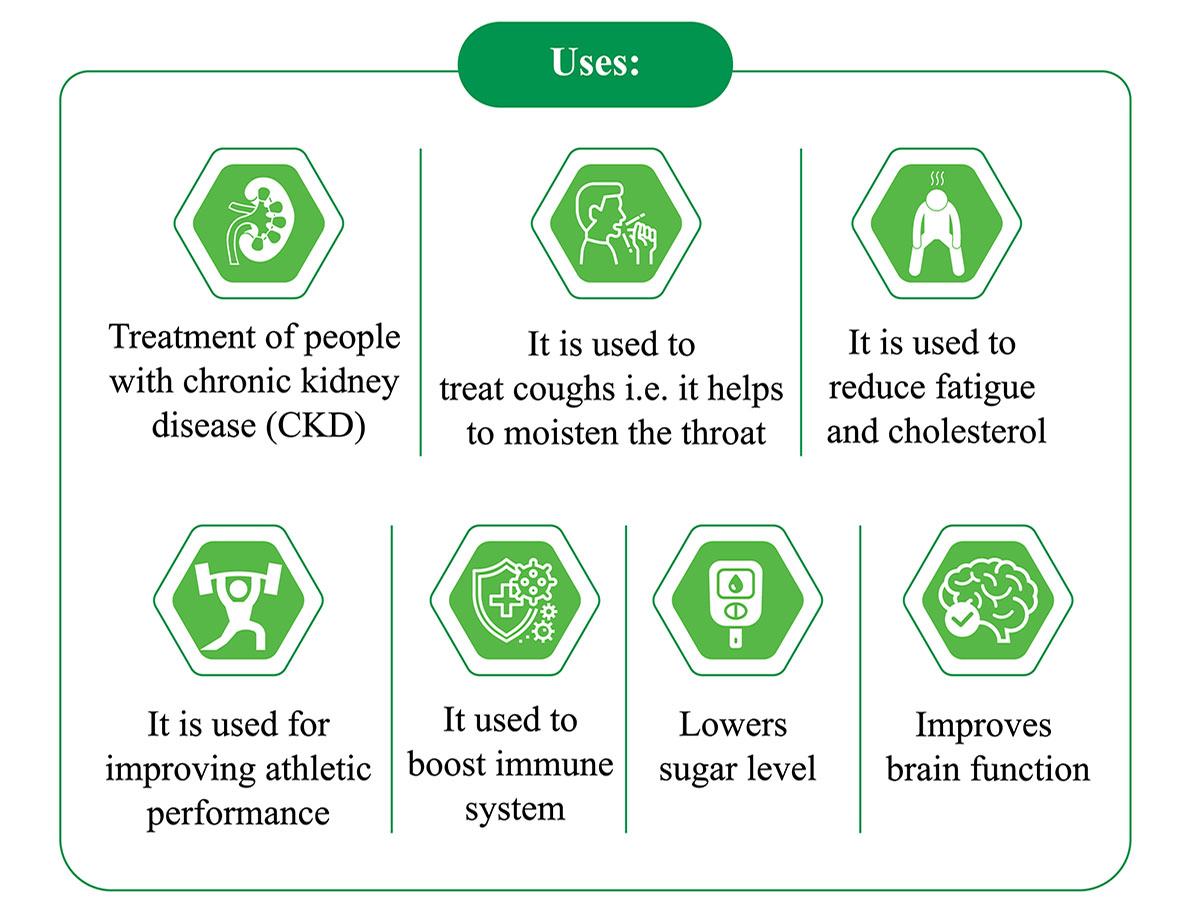 Uses:

Treatment of people with chronic kidney disease (CKD)

It is used to treat coughs i.e. it helps to moisten the throat

It is used to reduce fatigue and cholesterol

It is used for improving athletic performance

It used to boost immune system

Lowers sugar level

Improves brain function